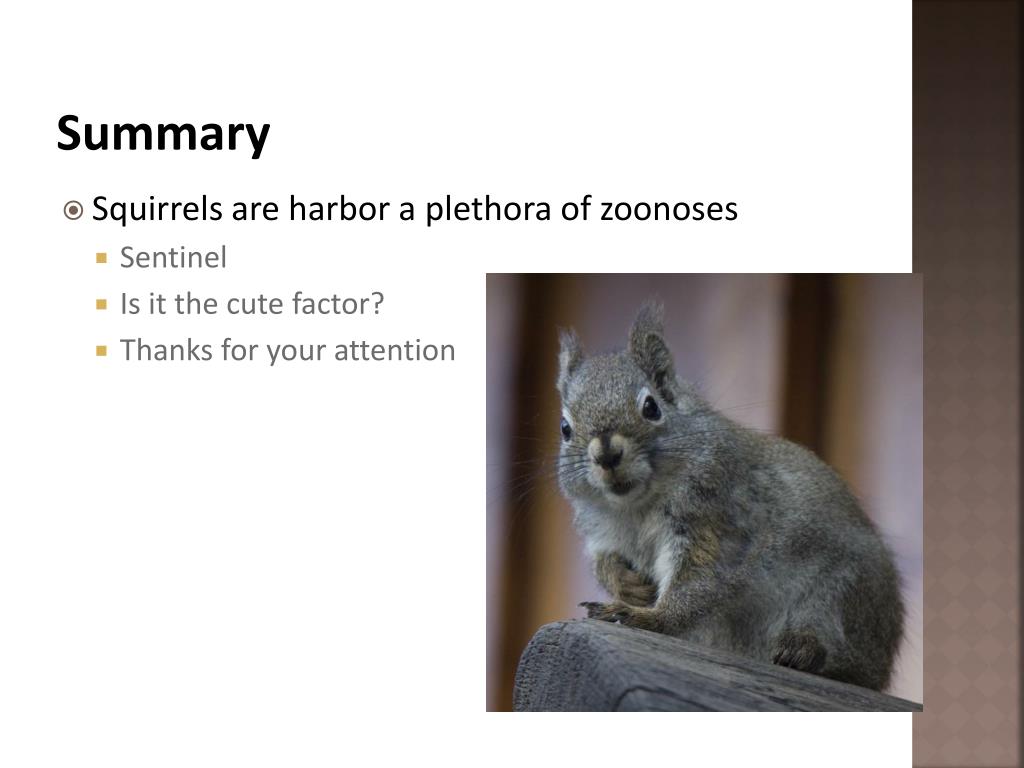 Summary

Squirrels are harbor a plethora of zoonoses

Sentinel

Is it the cute factor?

Thanks for your attention